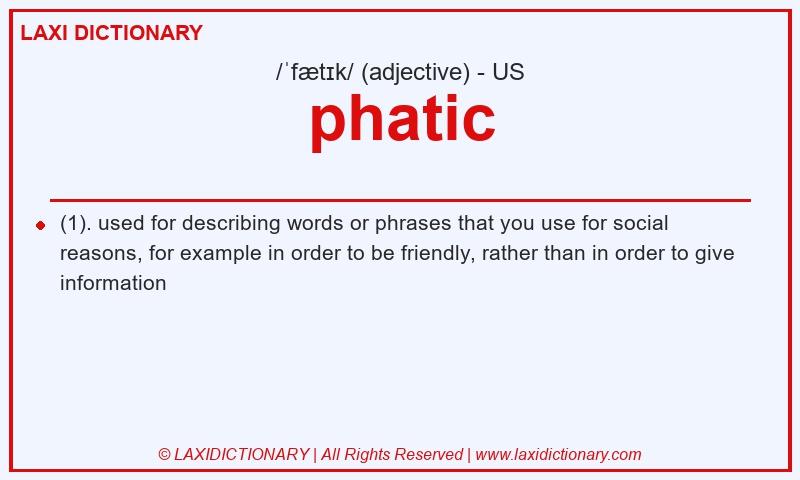 LAXI DICTIONARY

/ˈfætɪk/ (adjective) - US

phatic

(1). used for describing words or phrases that you use for social reasons, for example in order to be friendly, rather than in order to give information

© LAXIDICTIONARY | All Rights Reserved | www.laxidictionary.com